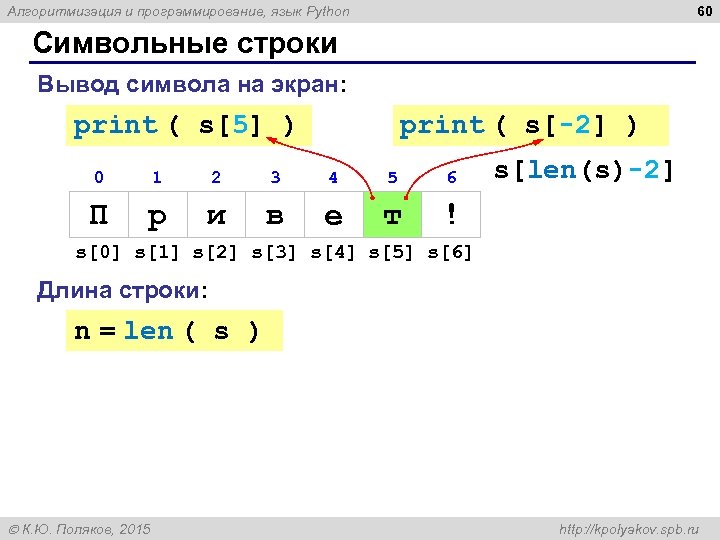 Алгоритмизация и программирование, язык Python

60

Символьные строки

Вывод символа на экран:

print ( s[5] )

print ( s[-2] )

s[len(s)-2]

| 0 | 1 | 2 | 3 | 4 | 5 | 6 |
|---|---|---|---|---|---|---|
| П | р | и | в | е | т | ! |
| s[0] | s[1] | s[2] | s[3] | s[4] | s[5] | s[6] |

Длина строки:

n = len ( s )

© К.Ю. Поляков, 2015

http://kpolyakov.spb.ru